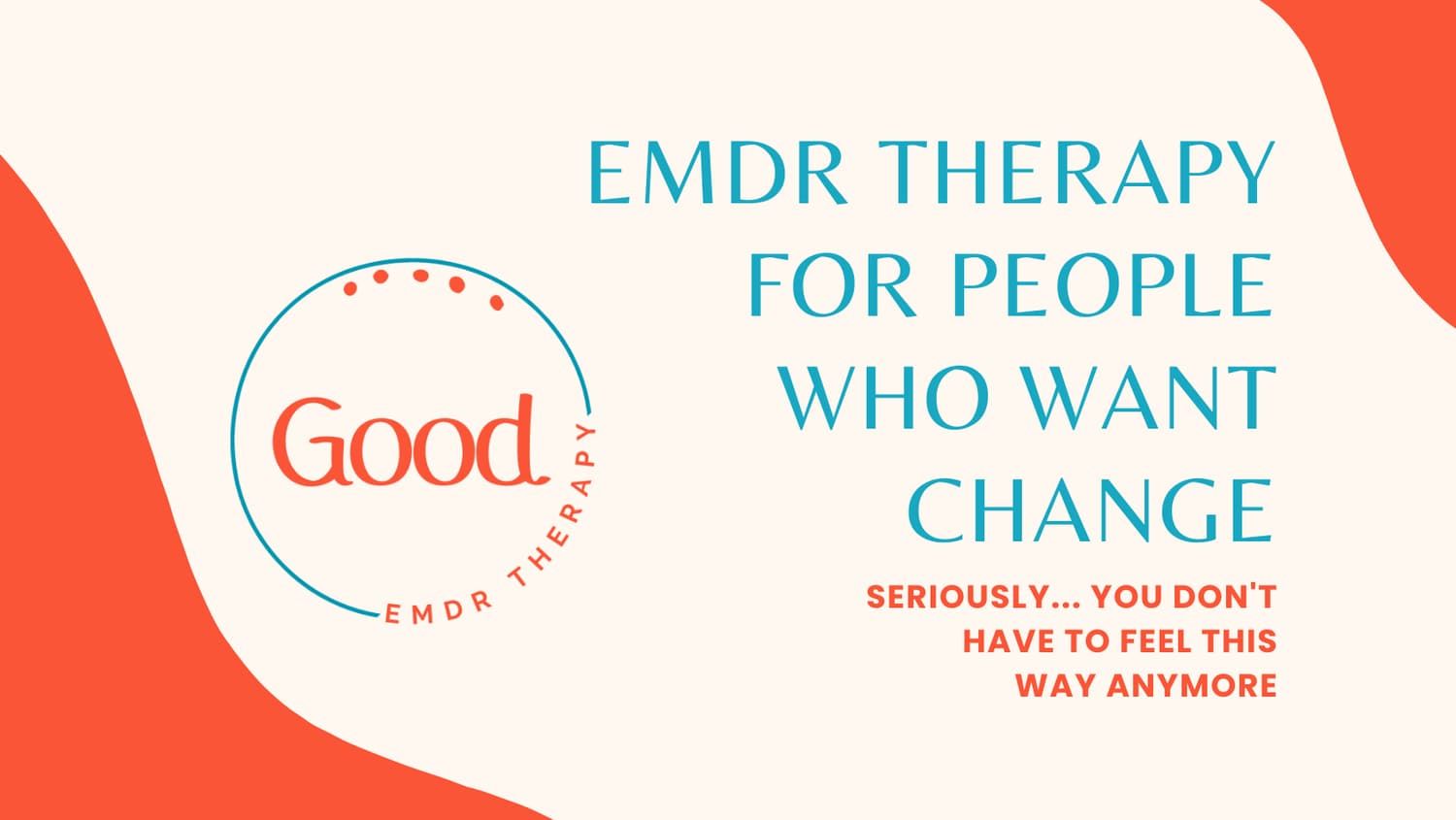 Good
EMDR THERAPY

EMDR THERAPY FOR PEOPLE WHO WANT CHANGE

SERIOUSLY... YOU DON'T HAVE TO FEEL THIS WAY ANYMORE